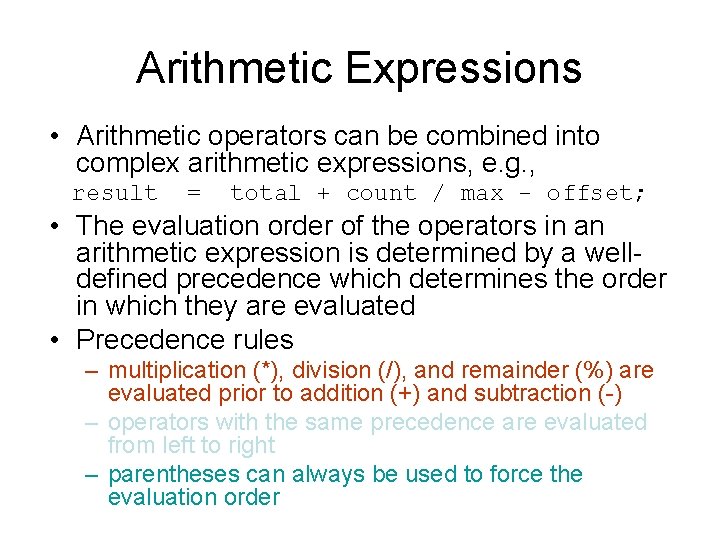 Arithmetic Expressions

• Arithmetic operators can be combined into complex arithmetic expressions, e.g.,
result = total + count / max - offset;

• The evaluation order of the operators in an arithmetic expression is determined by a well-defined precedence which determines the order in which they are evaluated

• Precedence rules
– multiplication (*), division (/), and remainder (%) are evaluated prior to addition (+) and subtraction (-)
– operators with the same precedence are evaluated from left to right
– parentheses can always be used to force the evaluation order